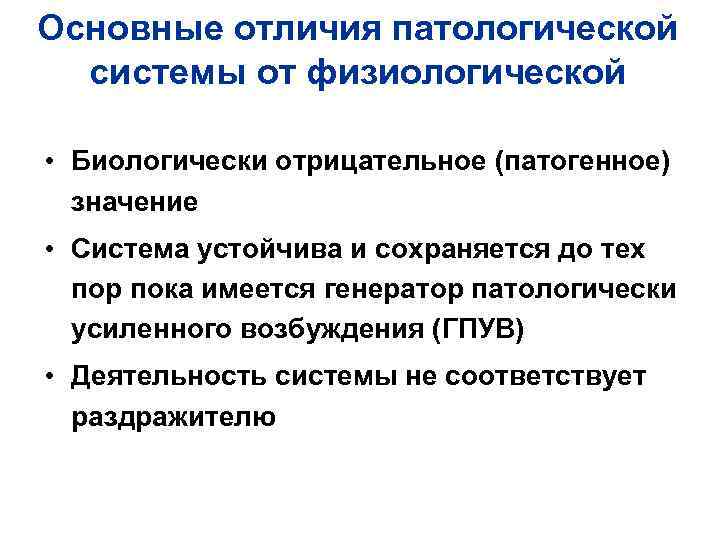 Основные отличия патологической системы от физиологической

• Биологически отрицательное (патогенное) значение

• Система устойчива и сохраняется до тех пор пока имеется генератор патологически усиленного возбуждения (ГПУВ)

• Деятельность системы не соответствует раздражителю